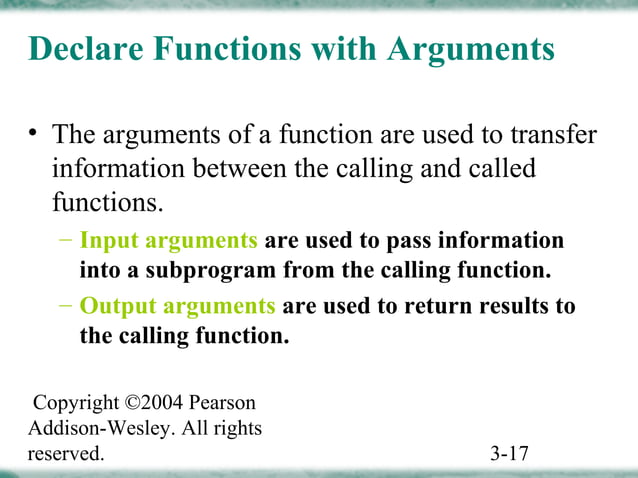 Declare Functions with Arguments

• The arguments of a function are used to transfer information between the calling and called functions.

– Input arguments are used to pass information into a subprogram from the calling function.

– Output arguments are used to return results to the calling function.

Copyright ©2004 Pearson Addison-Wesley. All rights reserved.

3-17